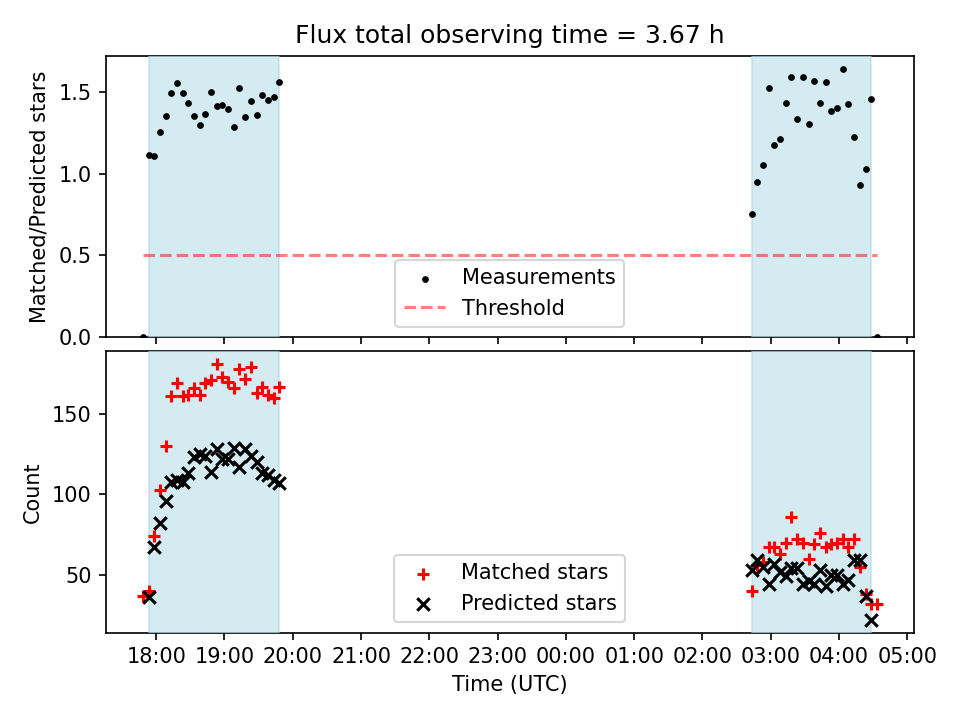 Flux total observing time = 3.67 h

Matched/Predicted stars

1.5
1.0
0.5
0.0

Measurements
Threshold

Count

150
100
50

Matched stars
Predicted stars

18:00 19:00 20:00 21:00 22:00 23:00 00:00 01:00 02:00 03:00 04:00 05:00

Time (UTC)